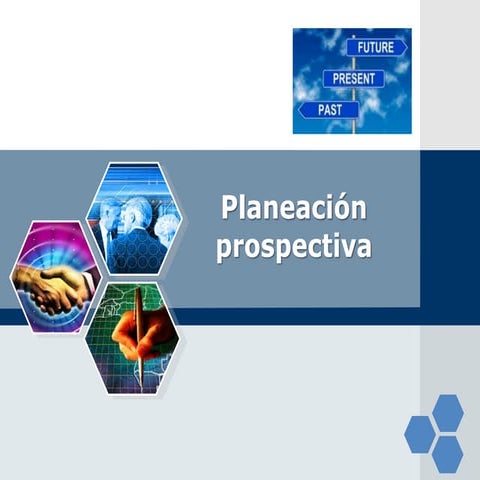 FUTURE
PRESENT
PAST

Planeación prospectiva